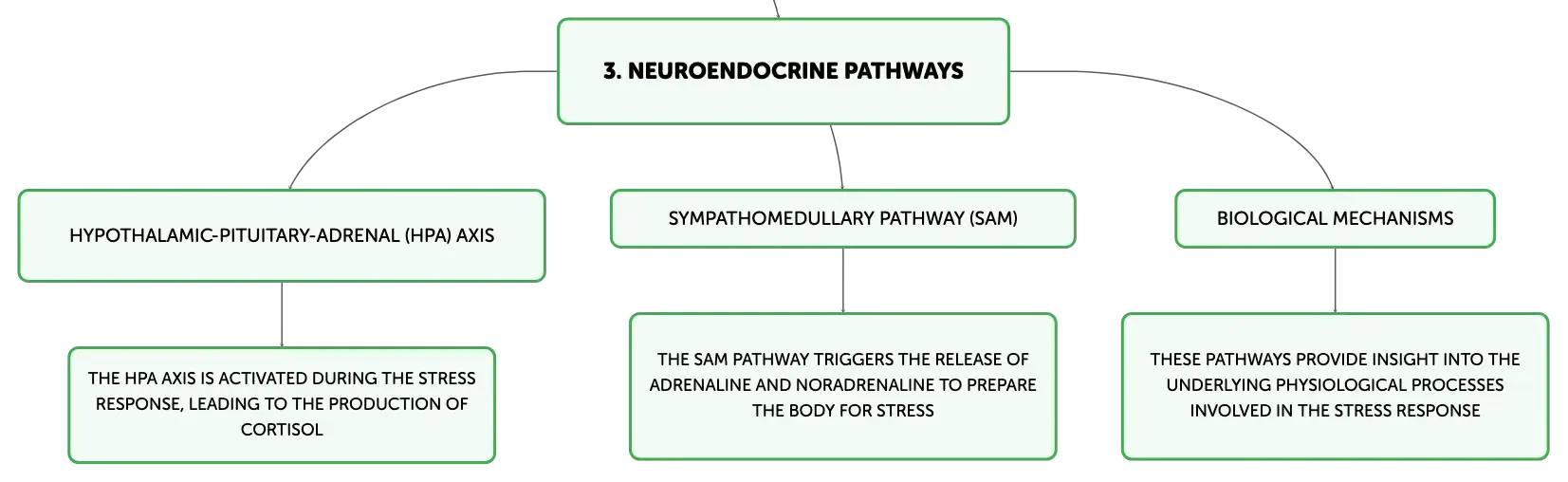 3. NEUROENDOCRINE PATHWAYS

HYPOTHALAMIC-PITUITARY-ADRENAL (HPA) AXIS

THE HPA AXIS IS ACTIVATED DURING THE STRESS RESPONSE, LEADING TO THE PRODUCTION OF CORTISOL

SYMPATHOMEDULLARY PATHWAY (SAM)

THE SAM PATHWAY TRIGGERS THE RELEASE OF ADRENALINE AND NORADRENALINE TO PREPARE THE BODY FOR STRESS

BIOLOGICAL MECHANISMS

THESE PATHWAYS PROVIDE INSIGHT INTO THE UNDERLYING PHYSIOLOGICAL PROCESSES INVOLVED IN THE STRESS RESPONSE